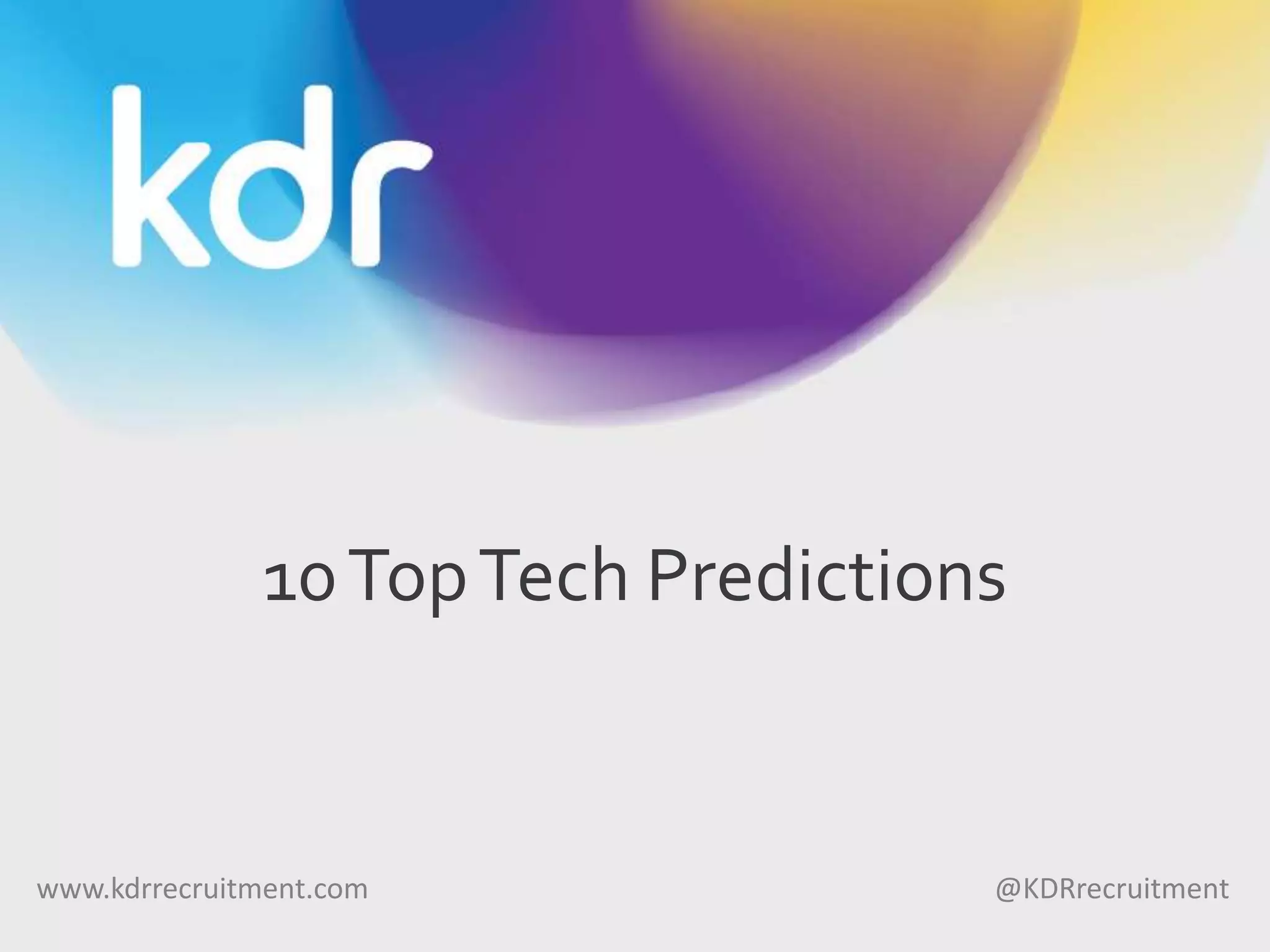 kdr

10 Top Tech Predictions

www.kdrrecruitment.com

@KDRrecruitment